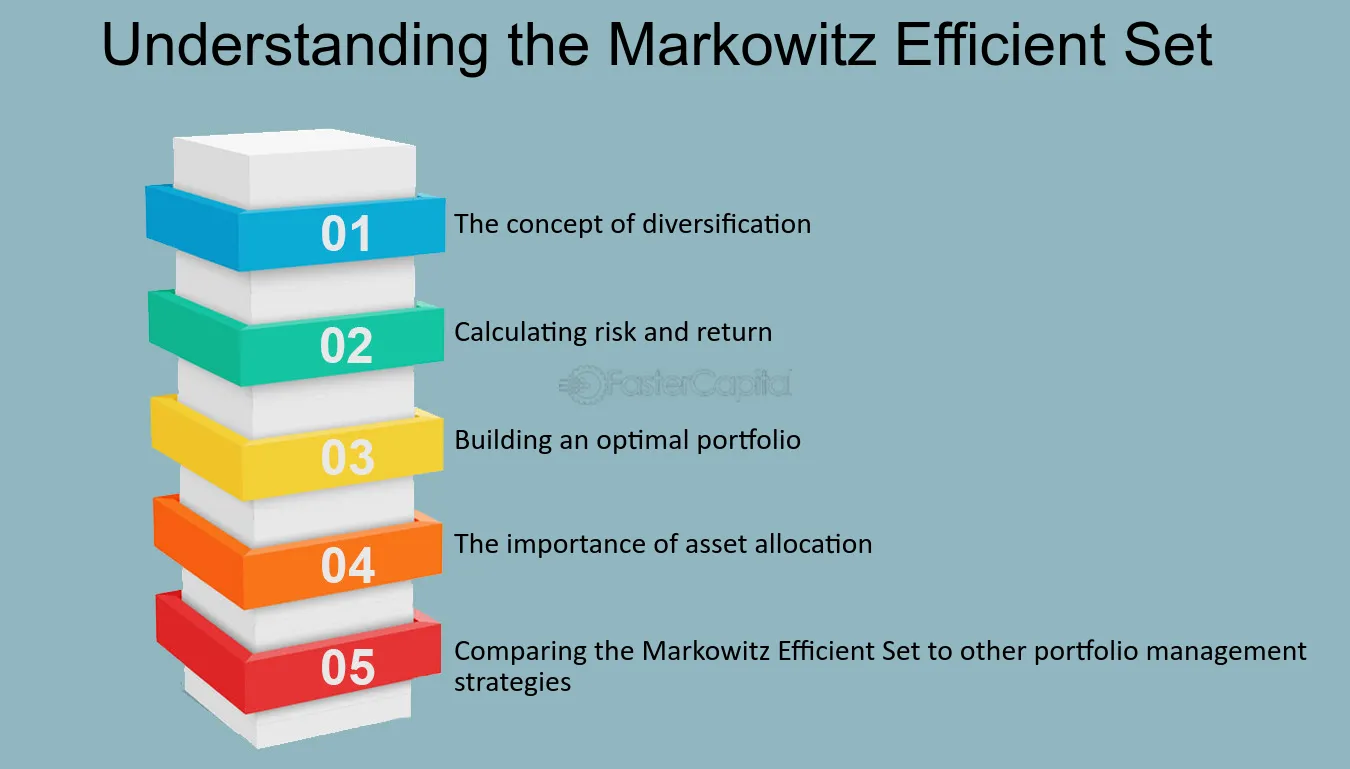 Understanding the Markowitz Efficient Set

01
The concept of diversification

02
Calculating risk and return

FasterCapital

03
Building an optimal portfolio

04
The importance of asset allocation

05
Comparing the Markowitz Efficient Set to other portfolio management strategies